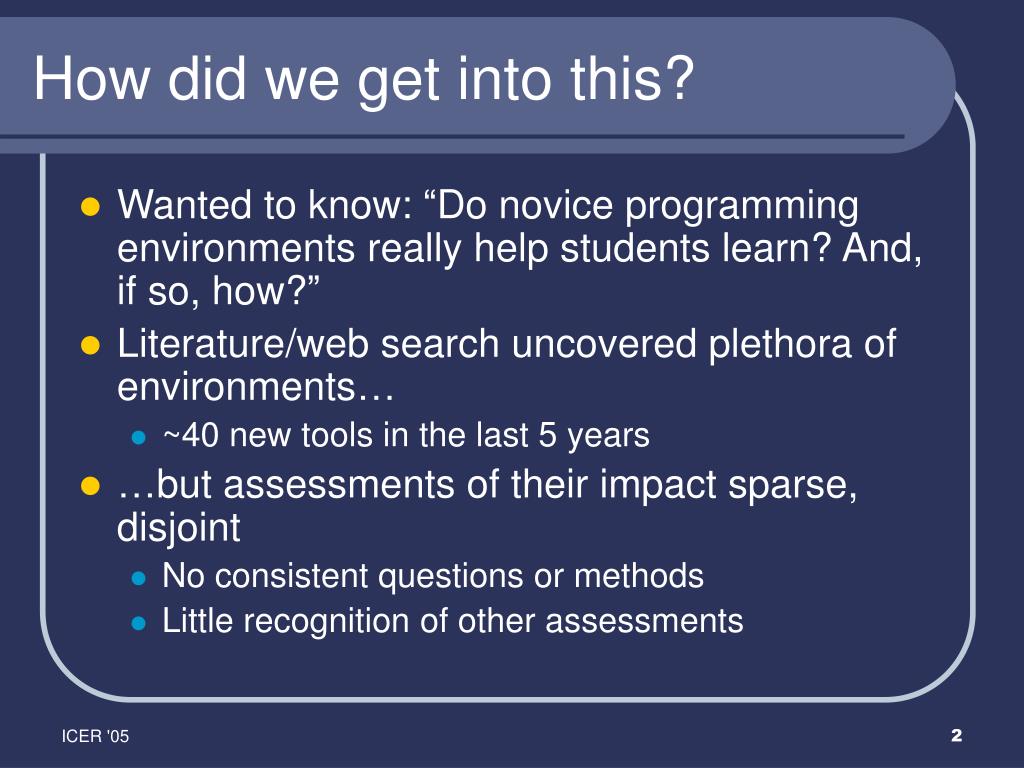 How did we get into this?

- Wanted to know: “Do novice programming environments really help students learn? And, if so, how?”
- Literature/web search uncovered plethora of environments…
  - ~40 new tools in the last 5 years
- …but assessments of their impact sparse, disjoint
  - No consistent questions or methods
  - Little recognition of other assessments

ICER '05

2